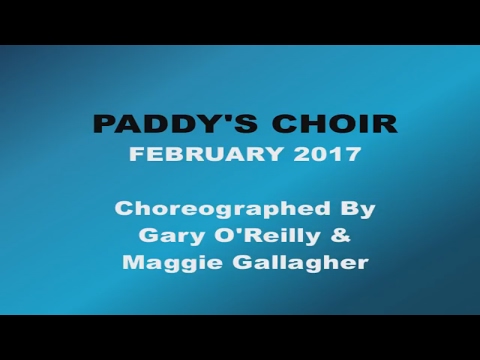 PADDY'S CHOIR
FEBRUARY 2017

Choreographed By
Gary O'Reilly &
Maggie Gallagher